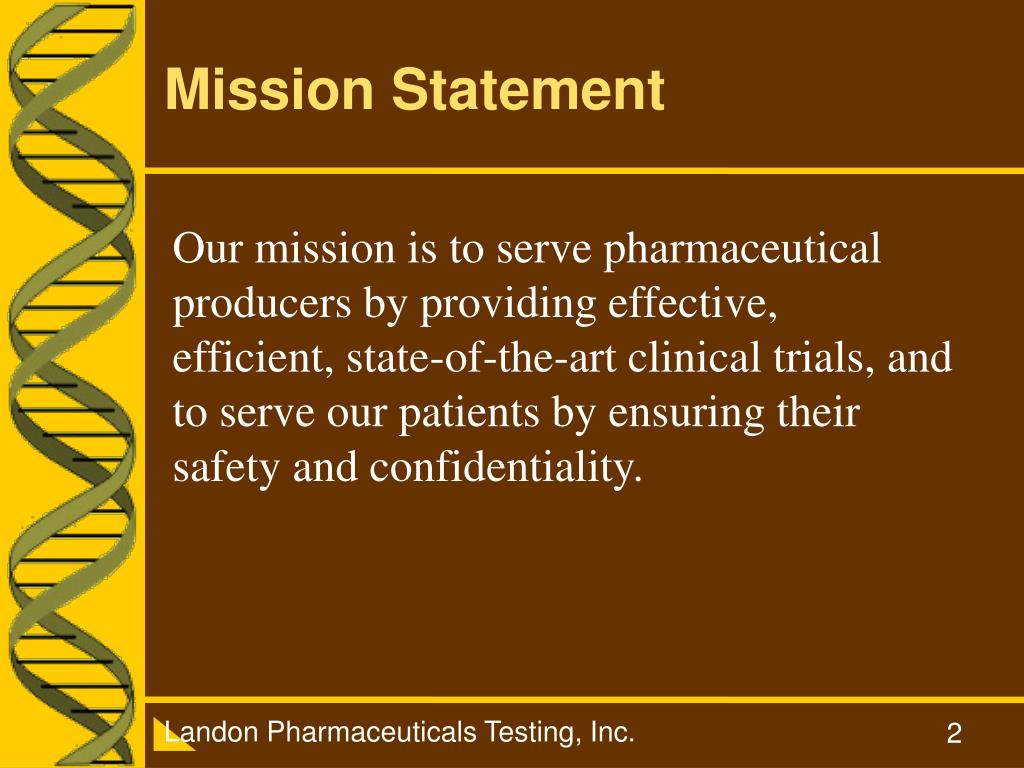 Mission Statement

Our mission is to serve pharmaceutical producers by providing effective, efficient, state-of-the-art clinical trials, and to serve our patients by ensuring their safety and confidentiality.

Landon Pharmaceuticals Testing, Inc.

2